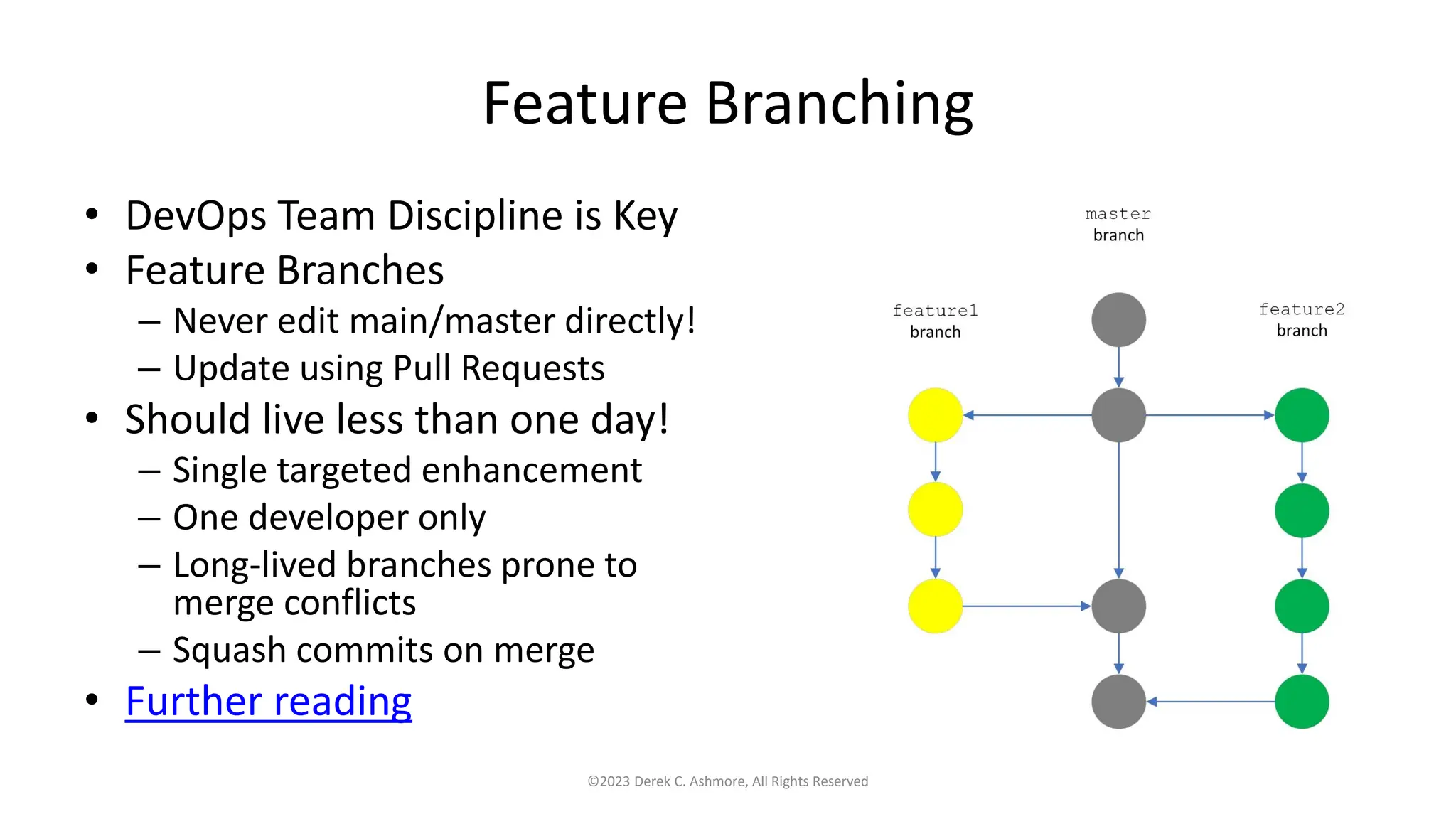 Feature Branching

• DevOps Team Discipline is Key
• Feature Branches
– Never edit main/master directly!
– Update using Pull Requests
• Should live less than one day!
– Single targeted enhancement
– One developer only
– Long-lived branches prone to merge conflicts
– Squash commits on merge
• Further reading

master branch

feature1 branch

feature2 branch

©2023 Derek C. Ashmore, All Rights Reserved